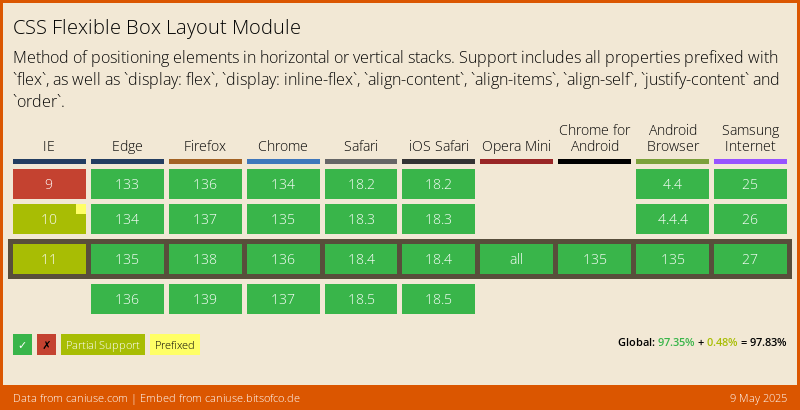 CSS Flexible Box Layout Module

Method of positioning elements in horizontal or vertical stacks. Support includes all properties prefixed with `flex`, as well as `display: flex`, `display: inline-flex`, `align-content`, `align-items`, `align-self`, `justify-content` and `order`.

| IE | Edge | Firefox | Chrome | Safari | iOS Safari | Opera Mini | Chrome for Android | Android Browser | Samsung Internet |
|---|---|---|---|---|---|---|---|---|---|
| 9 | 133 | 136 | 134 | 18.2 | 18.2 | | | 4.4 | 25 |
| 10 | 134 | 137 | 135 | 18.3 | 18.3 | | | 4.4.4 | 26 |
| 11 | 135 | 138 | 136 | 18.4 | 18.4 | all | 135 | 135 | 27 |
| | 136 | 139 | 137 | 18.5 | 18.5 | | | | |

✓ ✗ Partial Support Prefixed

Global: 97.35% + 0.48% = 97.83%

Data from caniuse.com | Embed from caniuse.bitsofco.de

9 May 2025